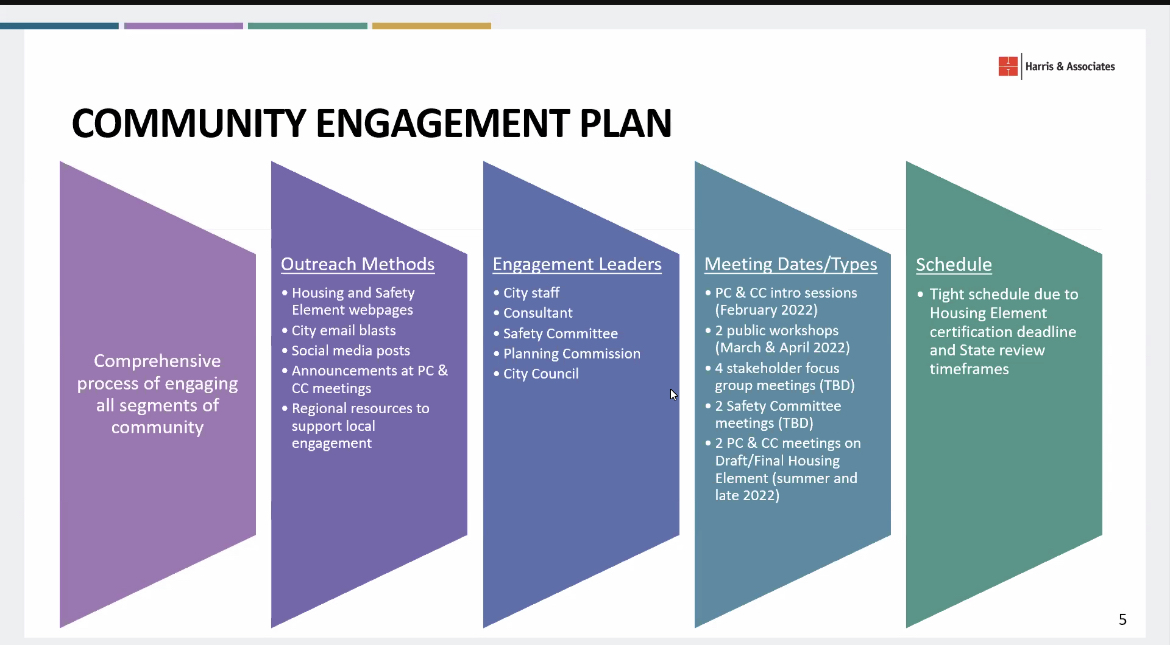 Harris & Associates

COMMUNITY ENGAGEMENT PLAN

Comprehensive process of engaging all segments of community

Outreach Methods
• Housing and Safety Element webpages
• City email blasts
• Social media posts
• Announcements at PC & CC meetings
• Regional resources to support local engagement

Engagement Leaders
• City staff
• Consultant
• Safety Committee
• Planning Commission
• City Council

Meeting Dates/Types
• PC & CC intro sessions (February 2022)
• 2 public workshops (March & April 2022)
• 4 stakeholder focus group meetings (TBD)
• 2 Safety Committee meetings (TBD)
• 2 PC & CC meetings on Draft/Final Housing Element (summer and late 2022)

Schedule
• Tight schedule due to Housing Element certification deadline and State review timeframes

5